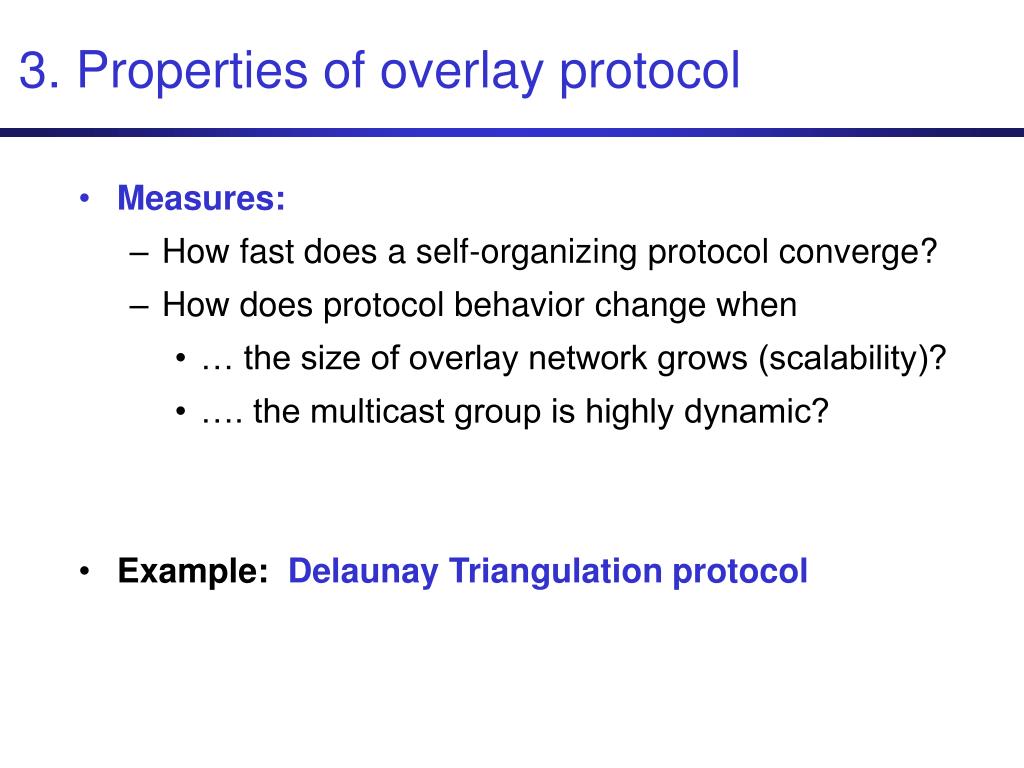 3. Properties of overlay protocol

• Measures:
– How fast does a self-organizing protocol converge?
– How does protocol behavior change when
• … the size of overlay network grows (scalability)?
• …. the multicast group is highly dynamic?

• Example: Delaunay Triangulation protocol